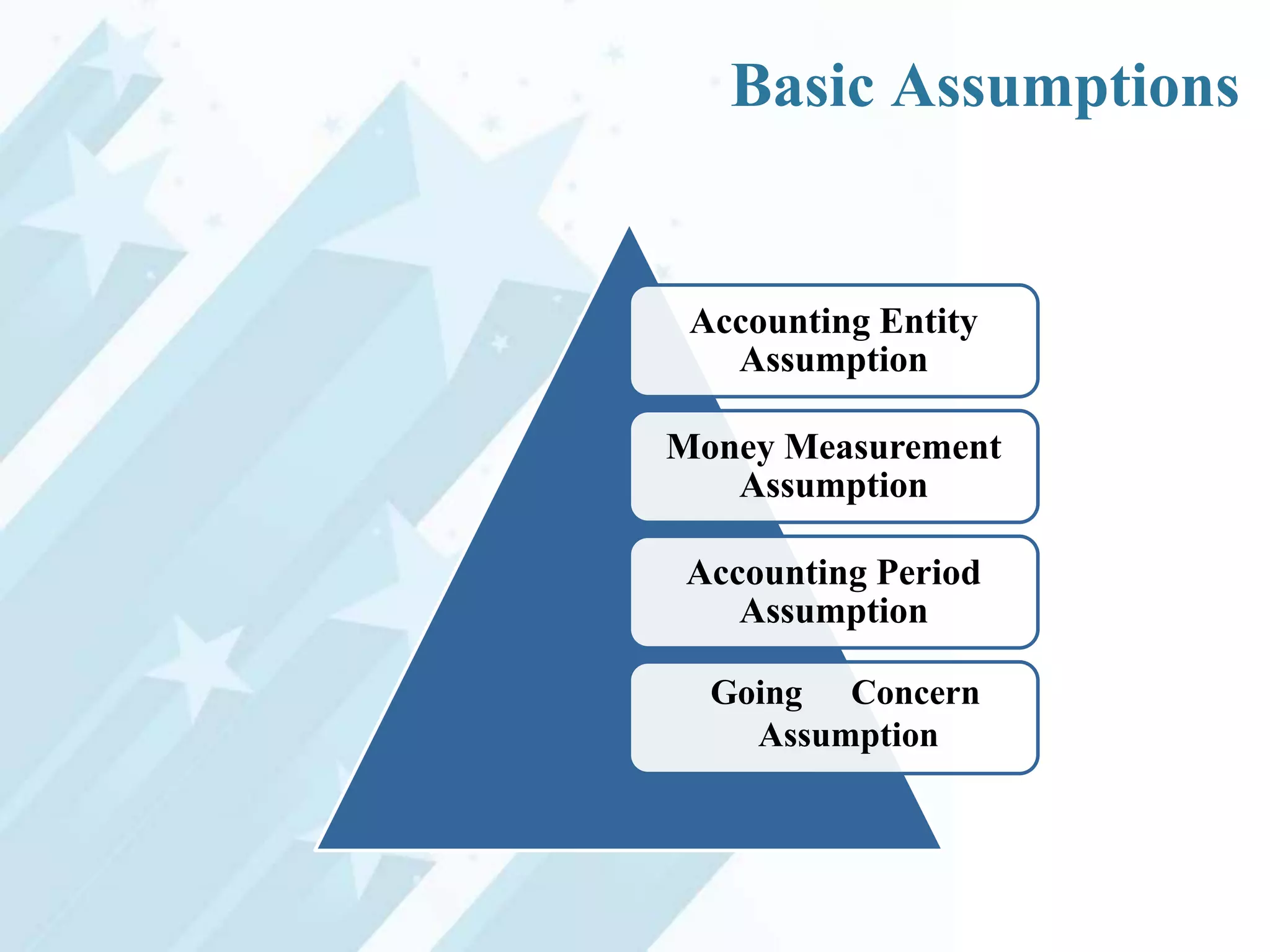 Basic Assumptions

Accounting Entity Assumption

Money Measurement Assumption

Accounting Period Assumption

Going Concern Assumption